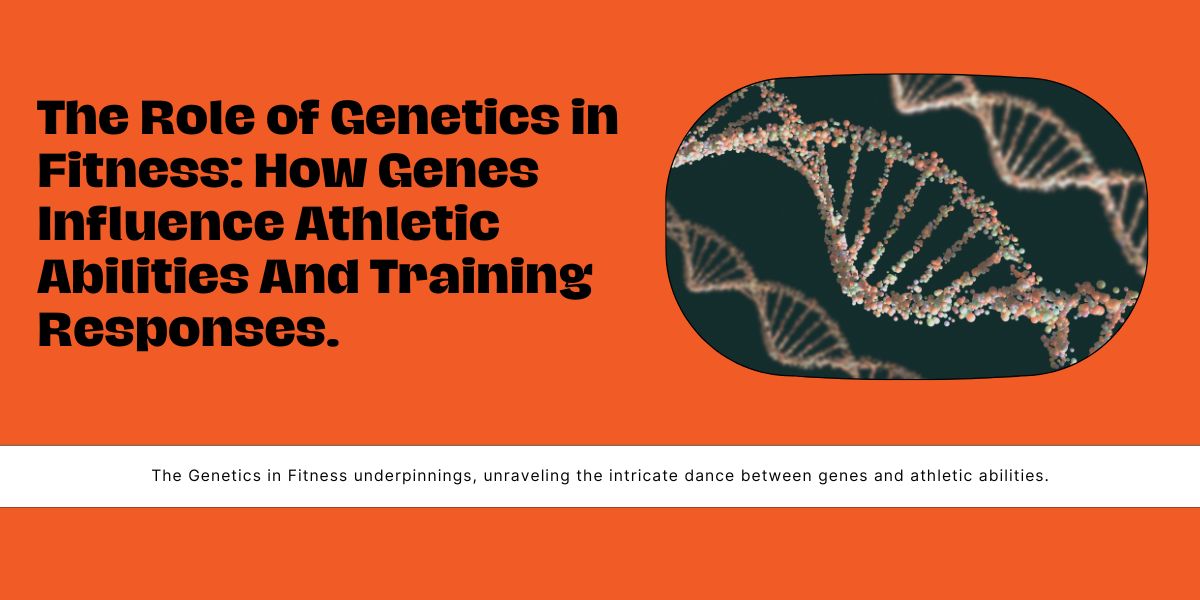 The Role of Genetics in Fitness: How Genes Influence Athletic Abilities And Training Responses.

The Genetics in Fitness underpinnings, unraveling the intricate dance between genes and athletic abilities.